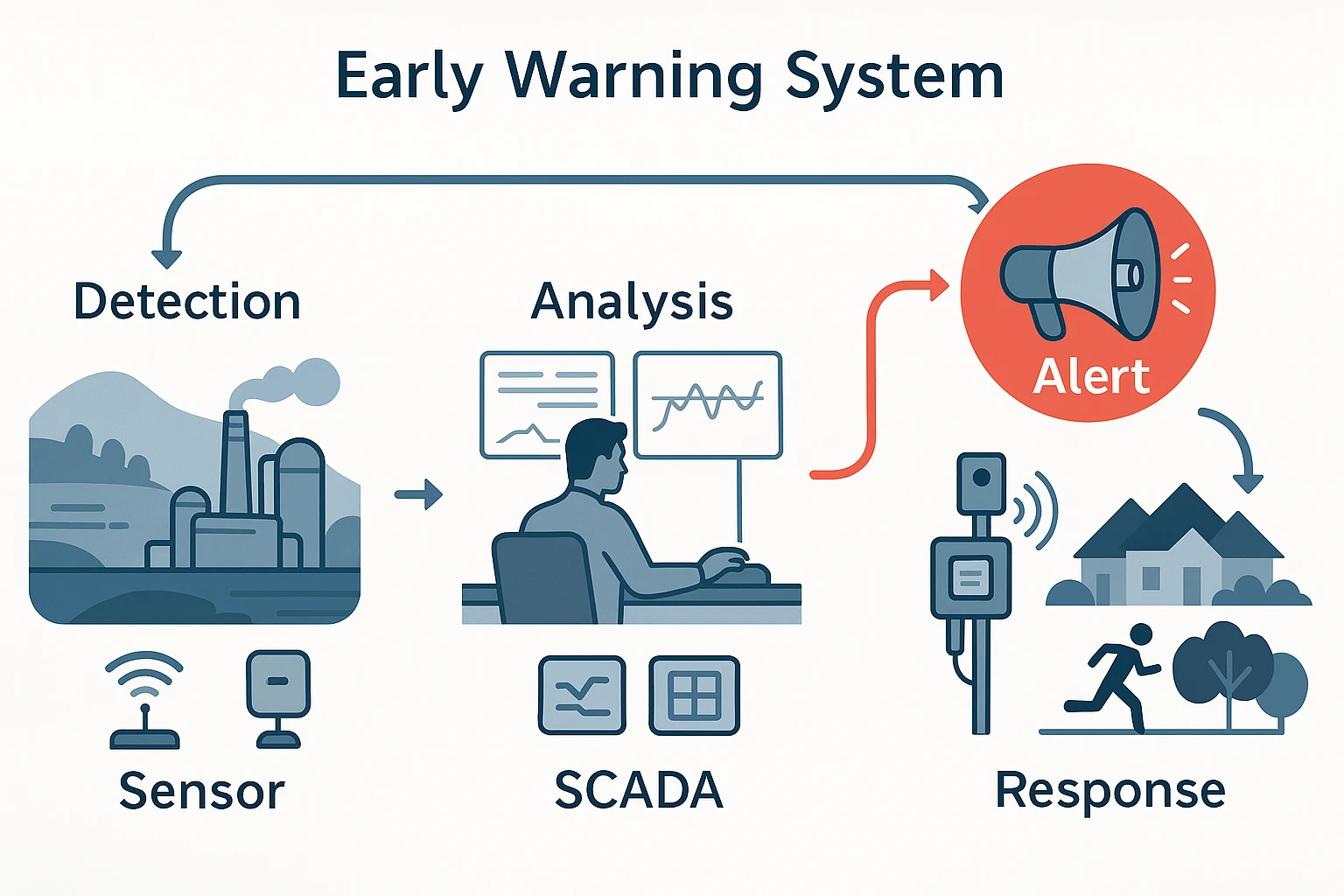 Early Warning System

Detection

Analysis

Alert

Sensor

SCADA

Response